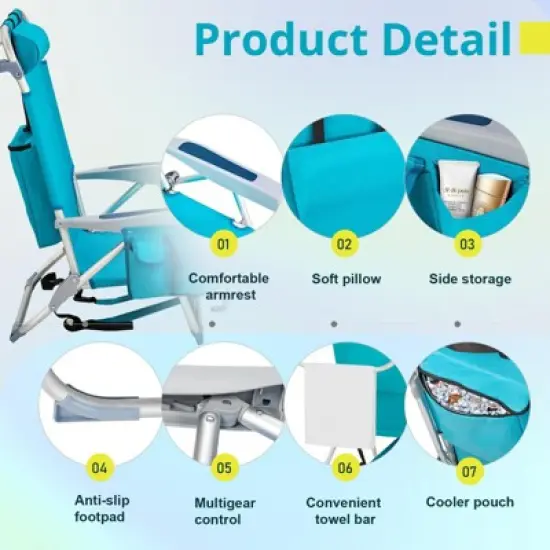 Product Detail

01
Comfortable armrest

02
Soft pillow

03
Side storage

04
Anti-slip footpad

05
Multigear control

06
Convenient towel bar

07
Cooler pouch